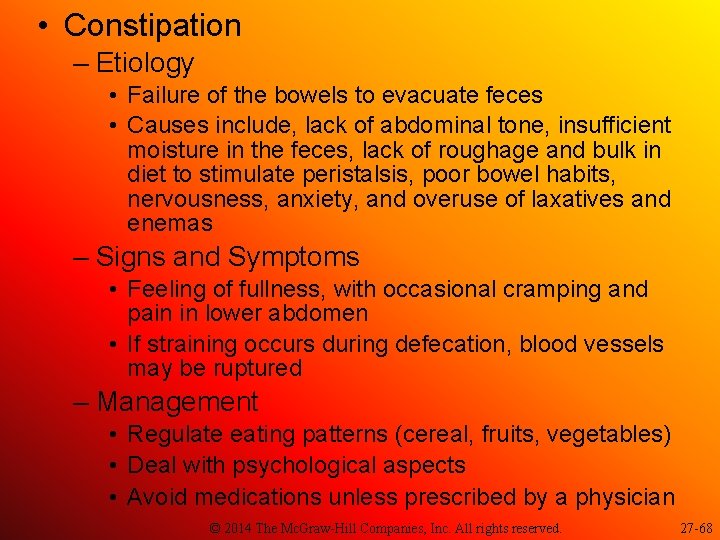 • Constipation
– Etiology
• Failure of the bowels to evacuate feces
• Causes include, lack of abdominal tone, insufficient moisture in the feces, lack of roughage and bulk in diet to stimulate peristalsis, poor bowel habits, nervousness, anxiety, and overuse of laxatives and enemas
– Signs and Symptoms
• Feeling of fullness, with occasional cramping and pain in lower abdomen
• If straining occurs during defecation, blood vessels may be ruptured
– Management
• Regulate eating patterns (cereal, fruits, vegetables)
• Deal with psychological aspects
• Avoid medications unless prescribed by a physician

© 2014 The McGraw-Hill Companies, Inc. All rights reserved.

27-68